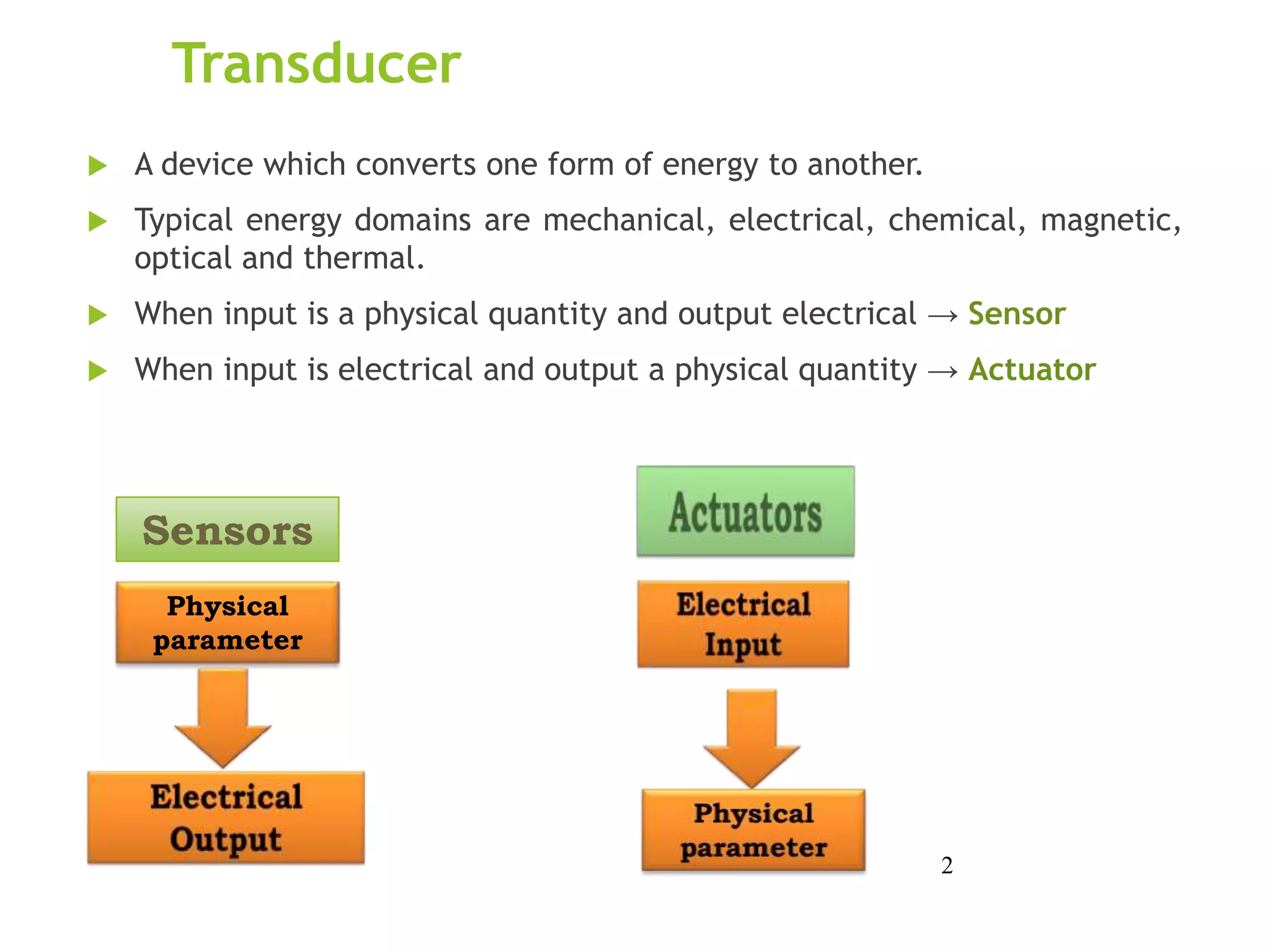 Transducer

A device which converts one form of energy to another.

Typical energy domains are mechanical, electrical, chemical, magnetic, optical and thermal.

When input is a physical quantity and output electrical → Sensor

When input is electrical and output a physical quantity → Actuator

Sensors

Physical parameter

Electrical Output

Actuators

Electrical Input

Physical parameter

2